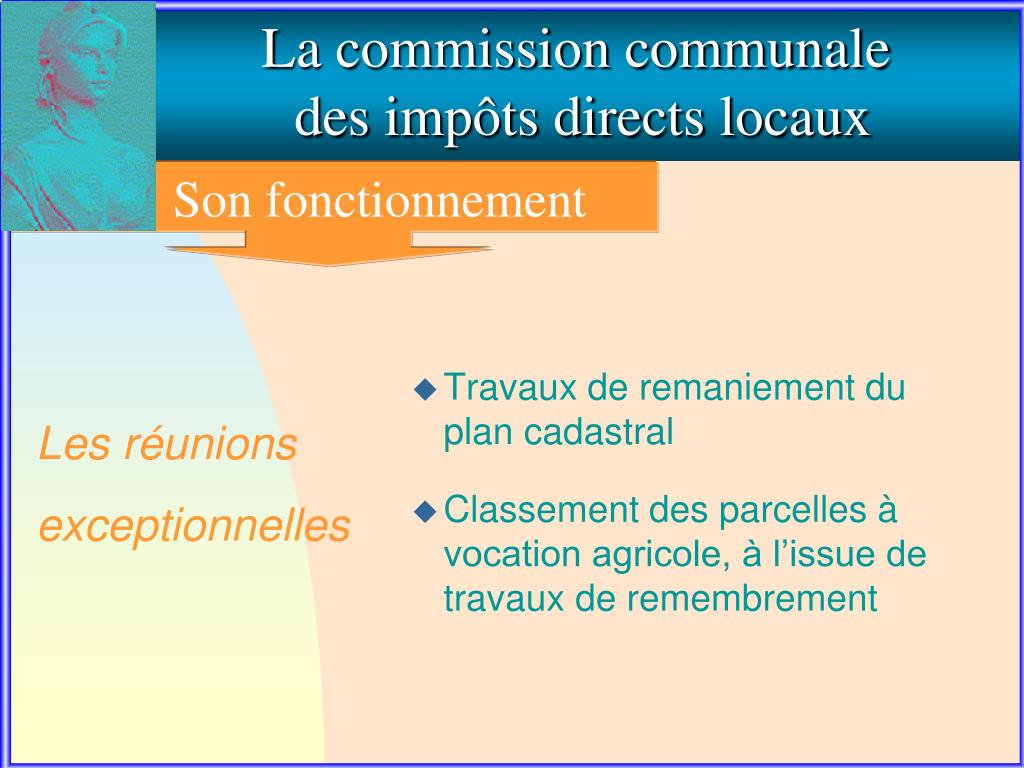 La commission communale des impôts directs locaux

Son fonctionnement

Les réunions exceptionnelles

◆ Travaux de remaniement du plan cadastral

◆ Classement des parcelles à vocation agricole, à l’issue de travaux de remembrement